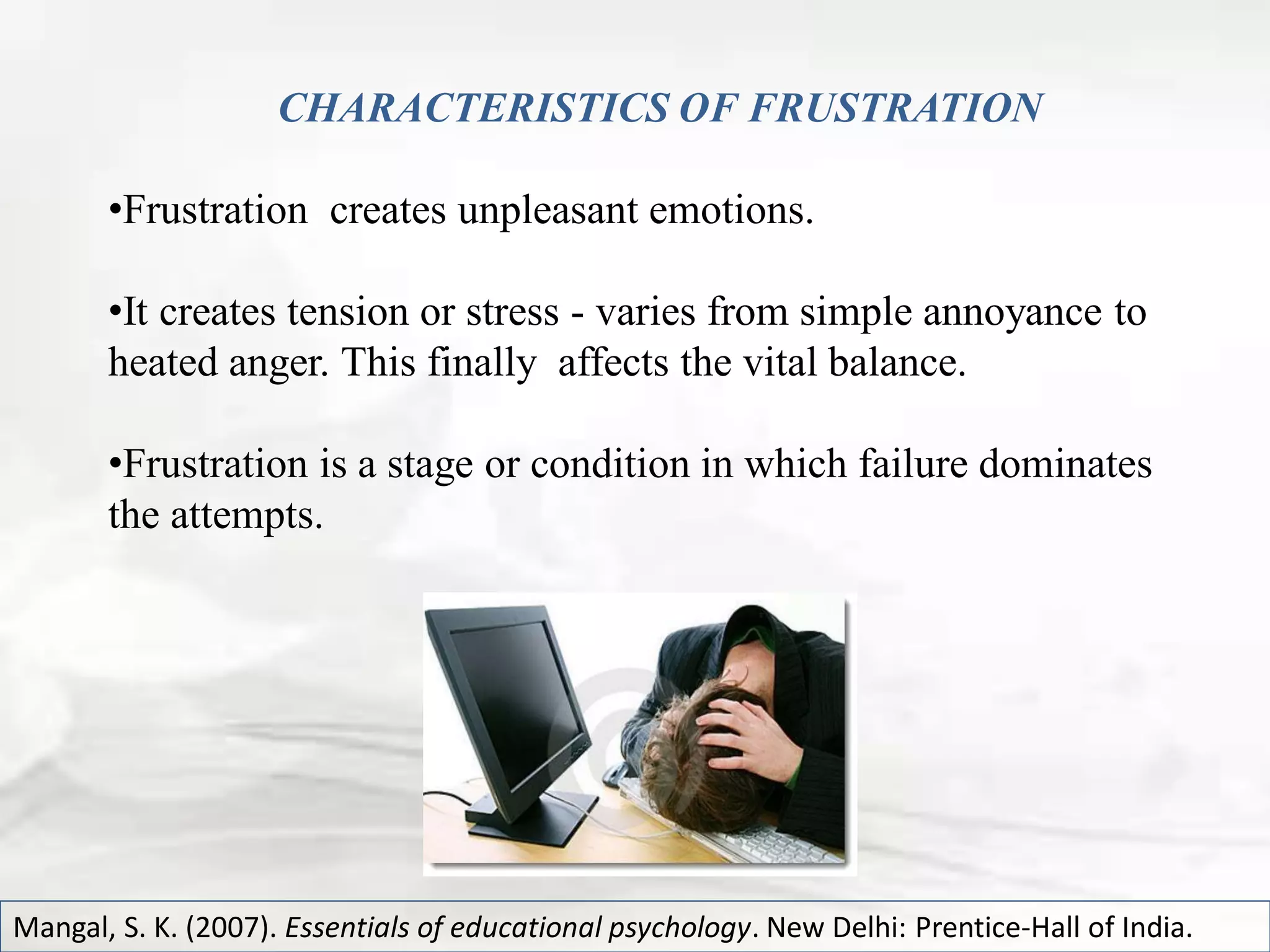 CHARACTERISTICS OF FRUSTRATION

•Frustration creates unpleasant emotions.

•It creates tension or stress - varies from simple annoyance to heated anger. This finally affects the vital balance.

•Frustration is a stage or condition in which failure dominates the attempts.

Mangal, S. K. (2007). Essentials of educational psychology. New Delhi: Prentice-Hall of India.